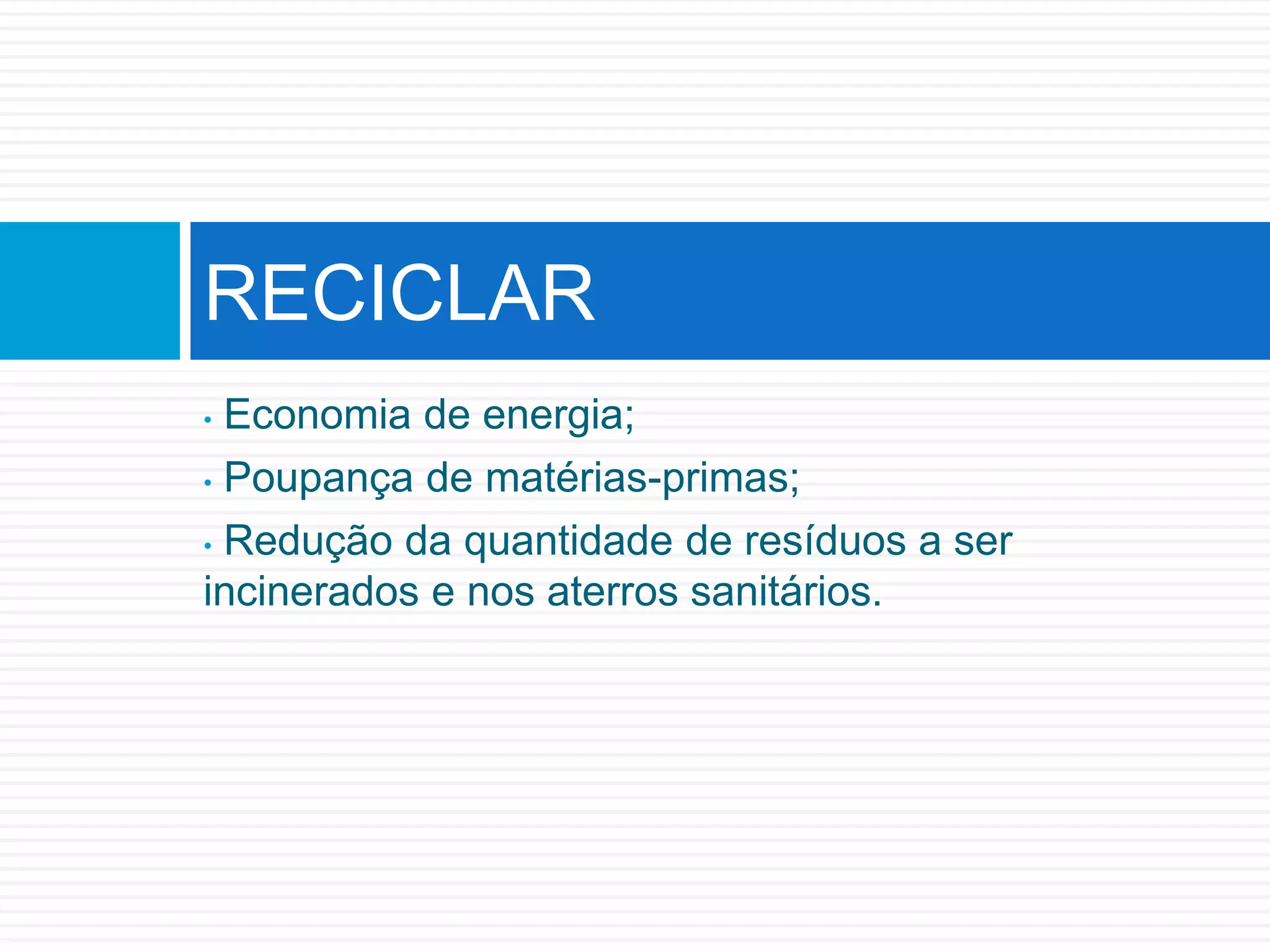 RECICLAR

• Economia de energia;
• Poupança de matérias-primas;
• Redução da quantidade de resíduos a ser incinerados e nos aterros sanitários.